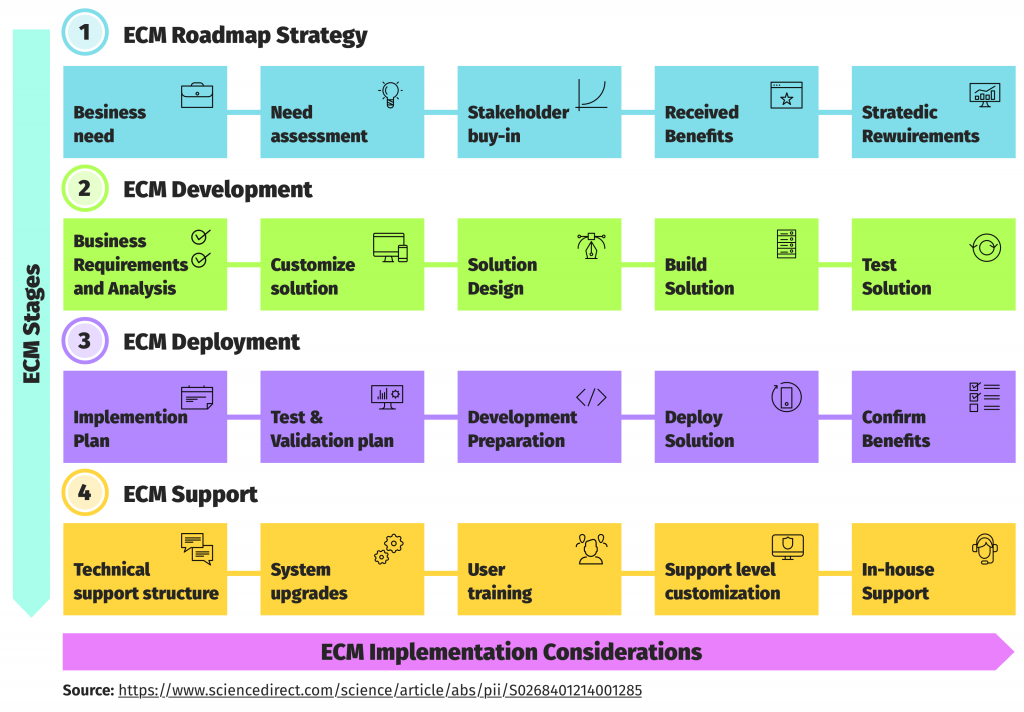 ECM Stages

1 ECM Roadmap Strategy

Business need

Need assessment

Stakeholder buy-in

Received Benefits

Stratedic Rewuirements

2 ECM Development

Business Requirements and Analysis

Customize solution

Solution Design

Build Solution

Test Solution

3 ECM Deployment

Implemention Plan

Test & Validation plan

Development Preparation

Deploy Solution

Confirm Benefits

4 ECM Support

Technical support structure

System upgrades

User training

Support level customization

In-house Support

ECM Implementation Considerations

Source: https://www.sciencedirect.com/science/article/abs/pii/S0268401214001285